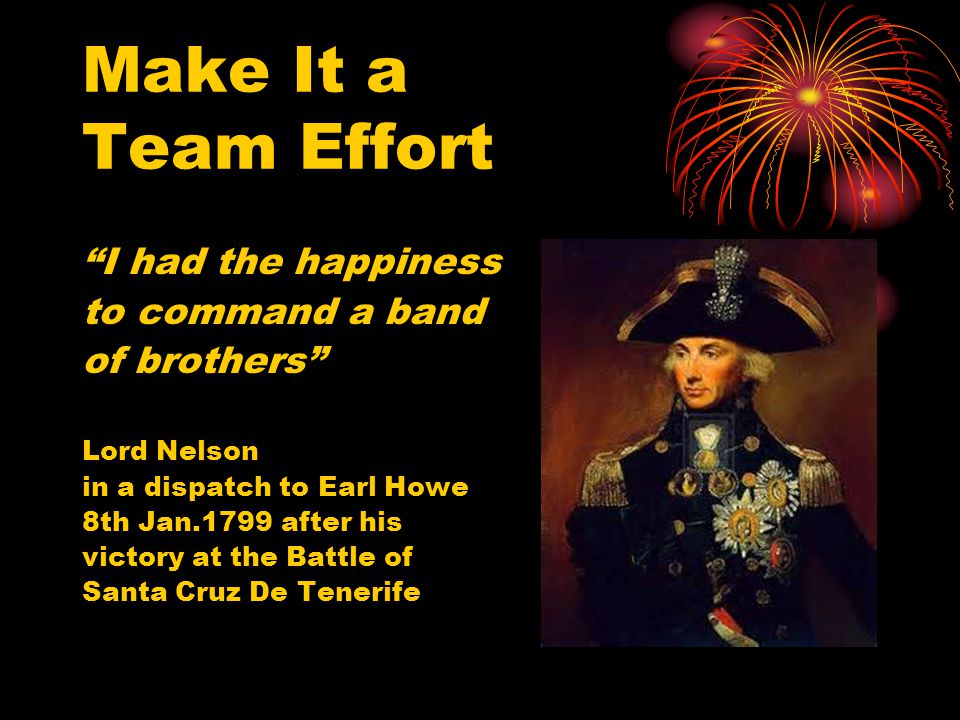 Make It a Team Effort

“I had the happiness to command a band of brothers”

Lord Nelson
in a dispatch to Earl Howe
8th Jan.1799 after his
victory at the Battle of
Santa Cruz De Tenerife